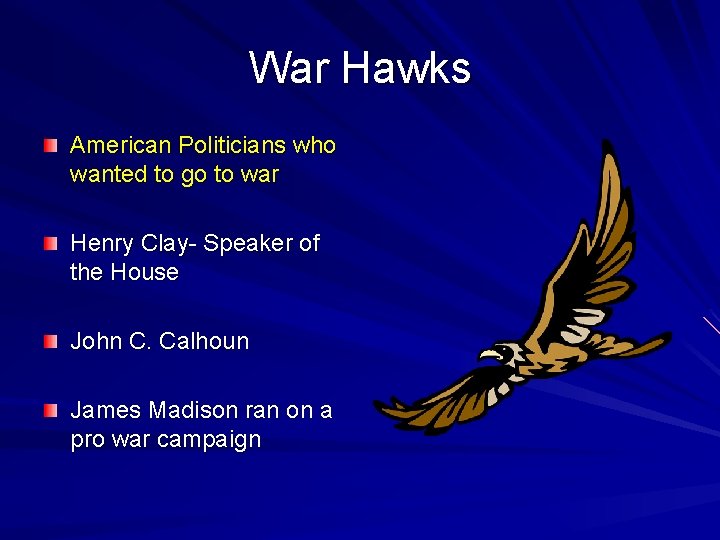 War Hawks

American Politicians who wanted to go to war

Henry Clay- Speaker of the House

John C. Calhoun

James Madison ran on a pro war campaign